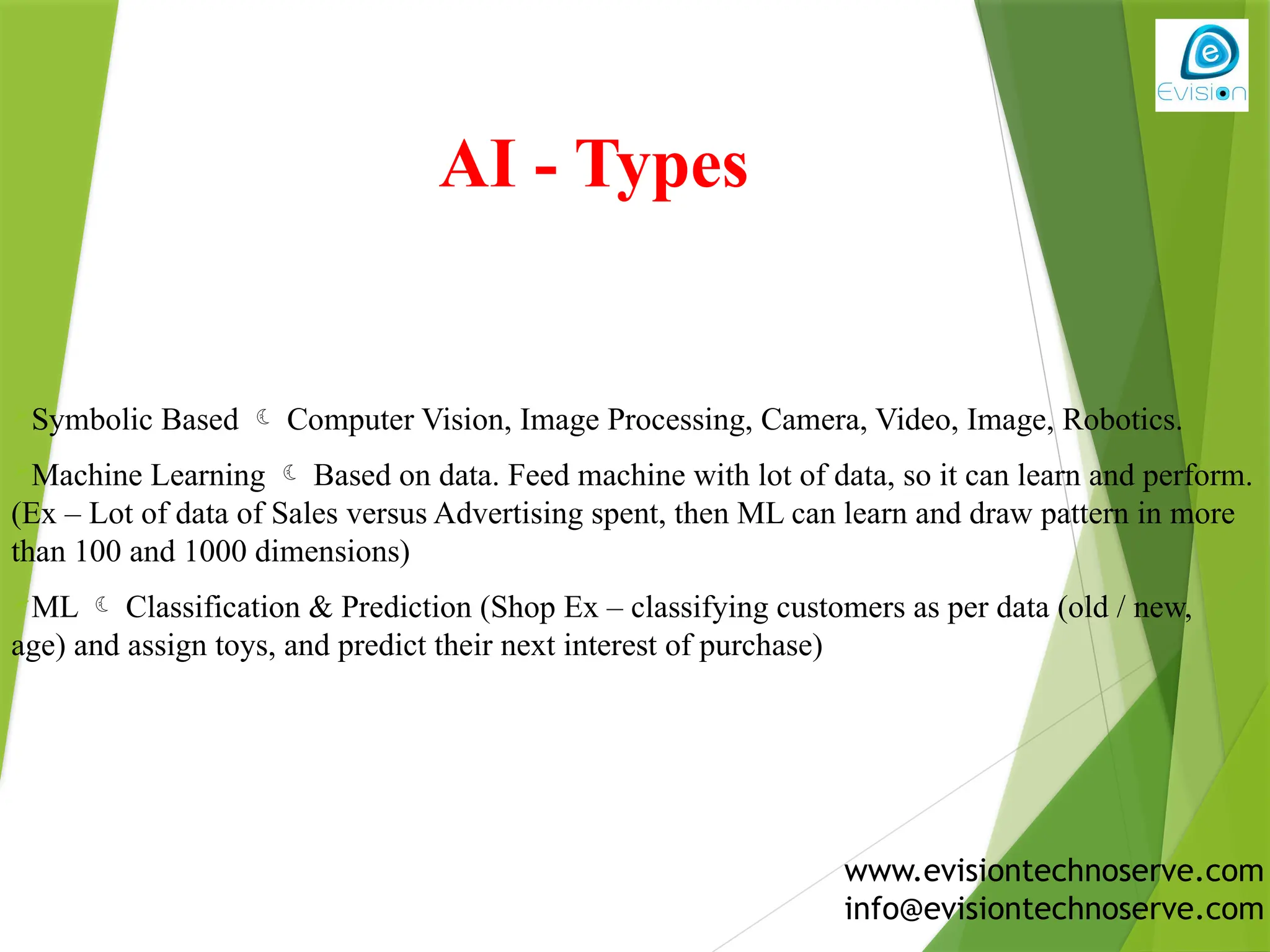 Evision

AI - Types

Symbolic Based ☾ Computer Vision, Image Processing, Camera, Video, Image, Robotics.

Machine Learning ☾ Based on data. Feed machine with lot of data, so it can learn and perform. (Ex – Lot of data of Sales versus Advertising spent, then ML can learn and draw pattern in more than 100 and 1000 dimensions)

ML ☾ Classification & Prediction (Shop Ex – classifying customers as per data (old / new, age) and assign toys, and predict their next interest of purchase)

www.evisiontechnoserve.com
info@evisiontechnoserve.com